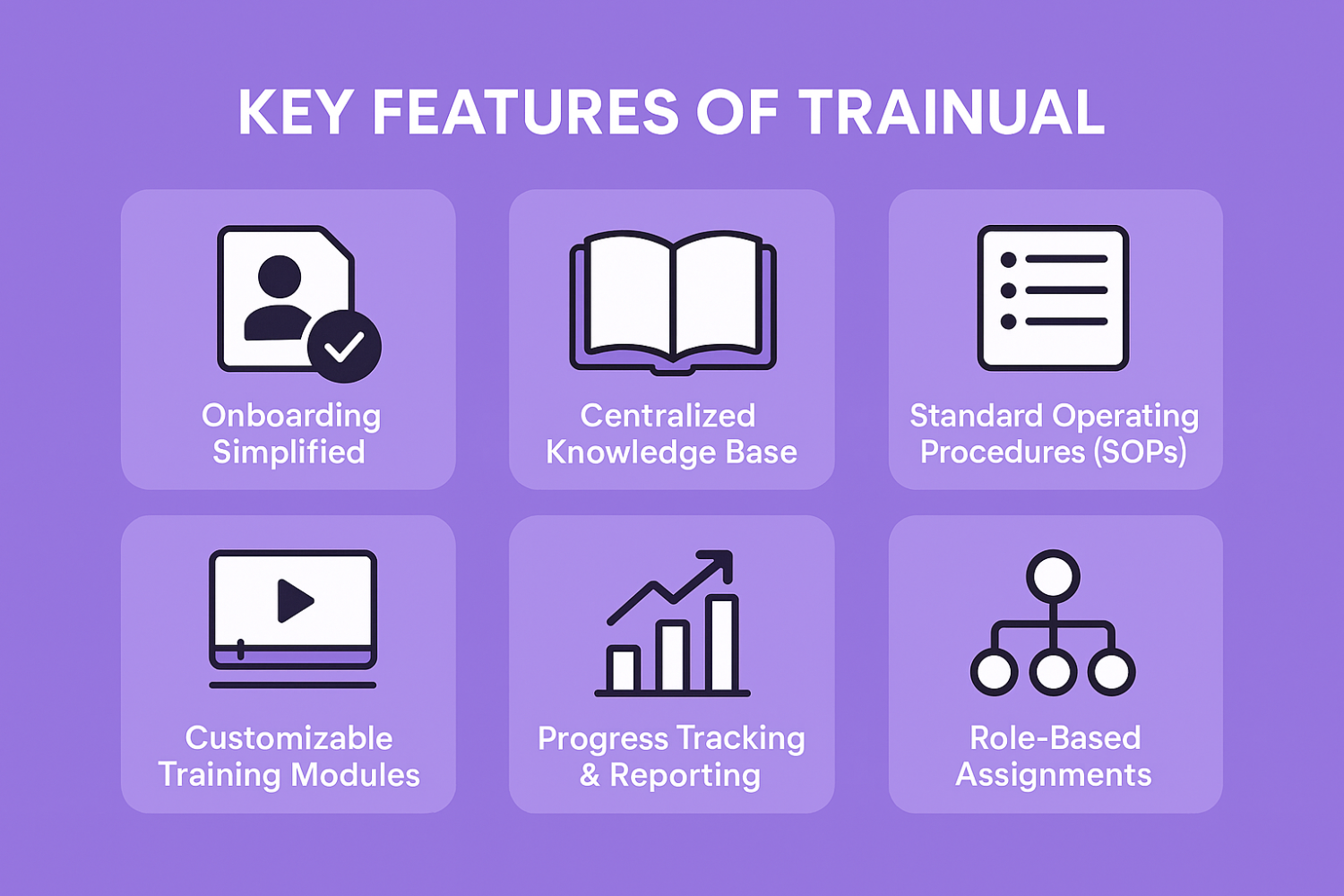 KEY FEATURES OF TRAINUAL

Onboarding Simplified

Centralized Knowledge Base

Standard Operating Procedures (SOPs)

Customizable Training Modules

Progress Tracking & Reporting

Role-Based Assignments